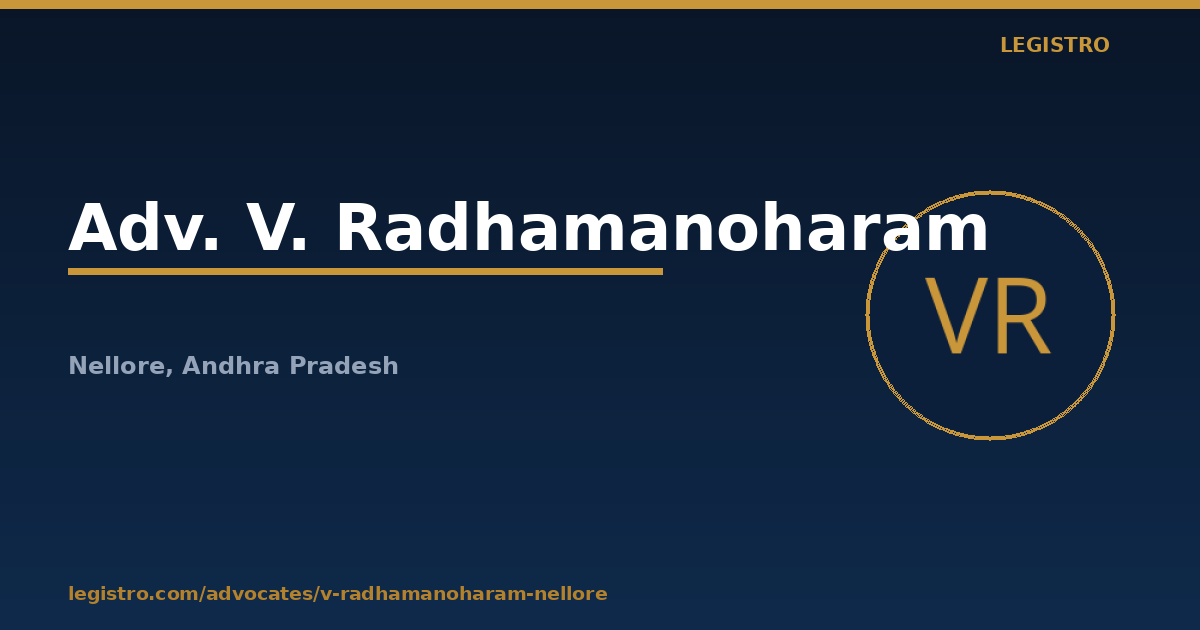 LEGISTRO

Adv. V. Radhamanoharam

VR

Nellore, Andhra Pradesh

legistro.com/advocates/v-radhamanoharam-nellore